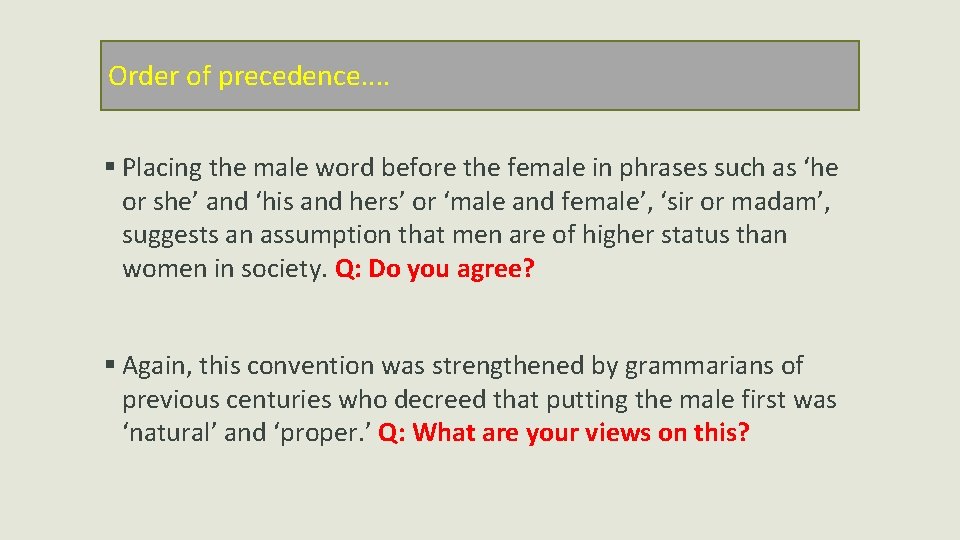 Order of precedence....

▪ Placing the male word before the female in phrases such as ‘he or she’ and ‘his and hers’ or ‘male and female’, ‘sir or madam’, suggests an assumption that men are of higher status than women in society. Q: Do you agree?

▪ Again, this convention was strengthened by grammarians of previous centuries who decreed that putting the male first was ‘natural’ and ‘proper.’ Q: What are your views on this?